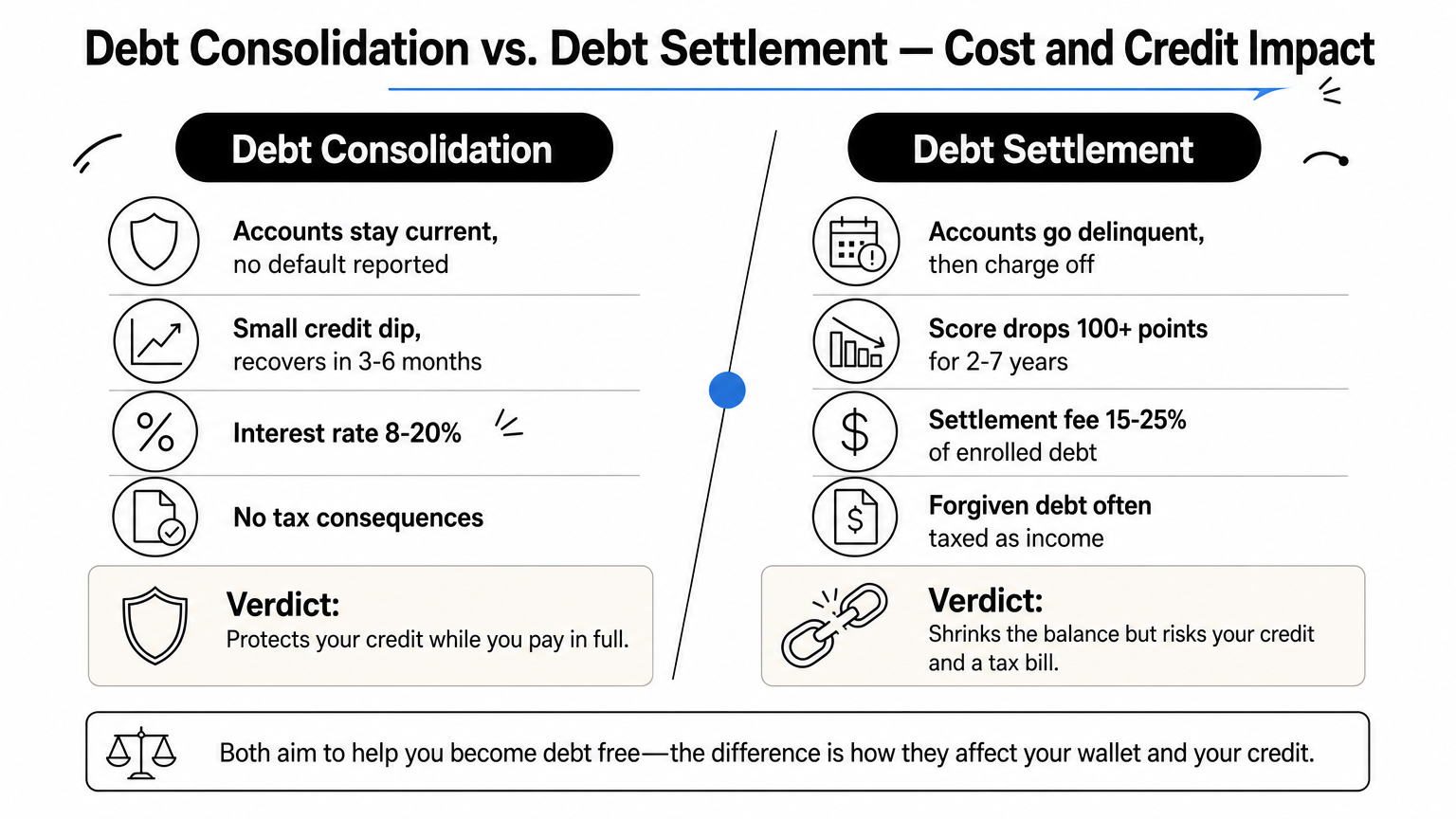 Debt Consolidation vs. Debt Settlement — Cost and Credit Impact

Debt Consolidation

Accounts stay current, no default reported

Small credit dip, recovers in 3-6 months

Interest rate 8-20%

No tax consequences

Verdict:
Protects your credit while you pay in full.

Debt Settlement

Accounts go delinquent, then charge off

Score drops 100+ points for 2-7 years

Settlement fee 15-25% of enrolled debt

Forgiven debt often taxed as income

Verdict:
Shrinks the balance but risks your credit and a tax bill.

Both aim to help you become debt free—the difference is how they affect your wallet and your credit.